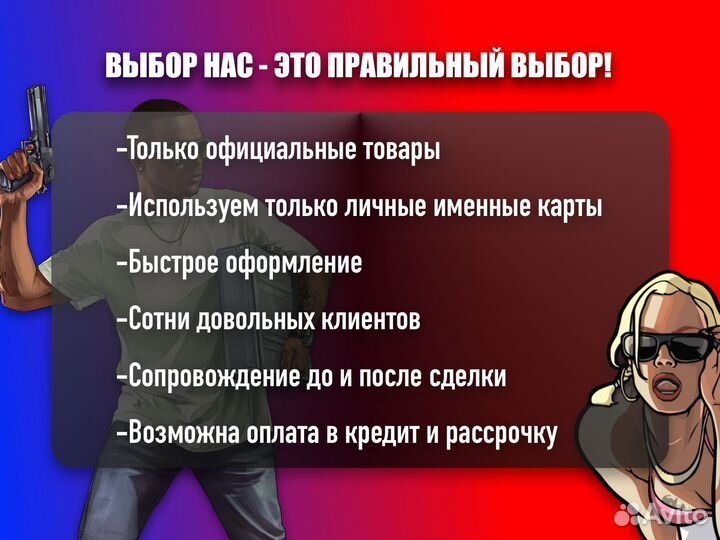 ВЫБОР НАС - ЭТО ПРАВИЛЬНЫЙ ВЫБОР!

-Только официальные товары

-Используем только личные именные карты

-Быстрое оформление

-Сотни довольных клиентов

-Сопровождение до и после сделки

-Возможна оплата в кредит и рассрочку

Avito